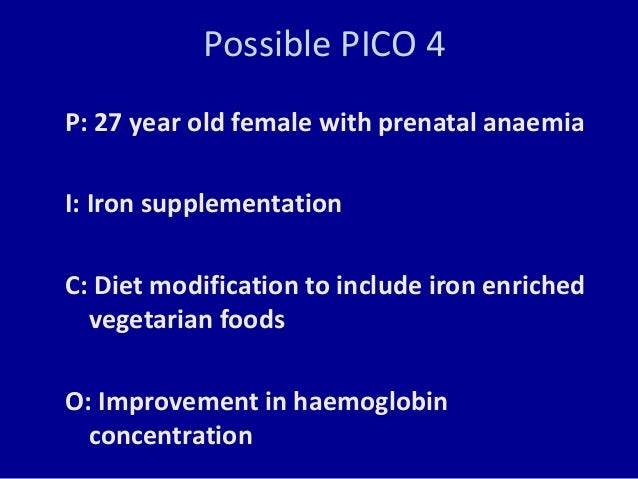 Possible PICO 4

P: 27 year old female with prenatal anaemia

I: Iron supplementation

C: Diet modification to include iron enriched vegetarian foods

O: Improvement in haemoglobin concentration